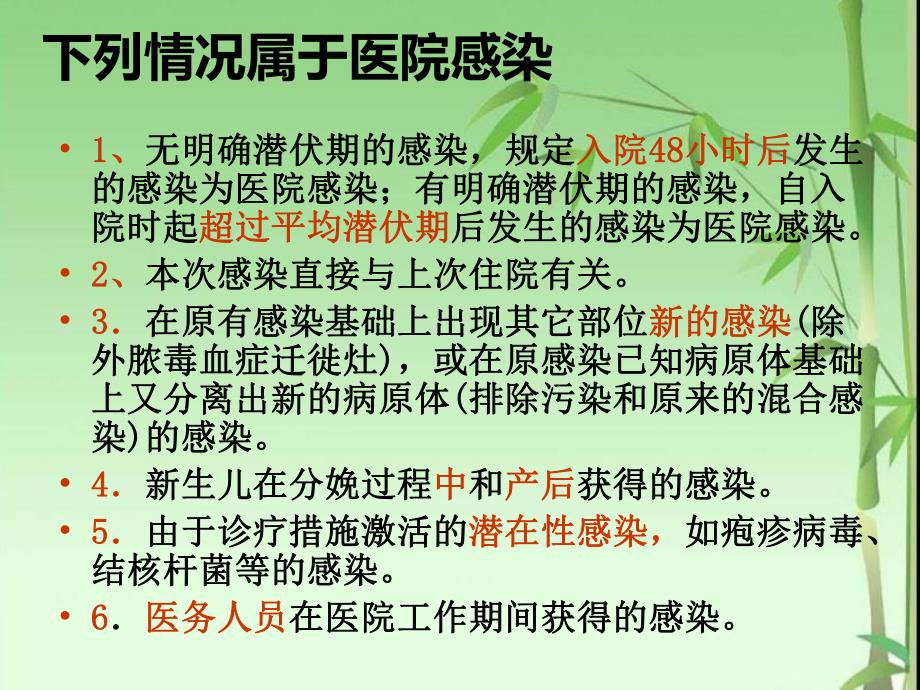 下列情况属于医院感染

• 1、无明确潜伏期的感染，规定入院48小时后发生的感染为医院感染；有明确潜伏期的感染，自入院时起超过平均潜伏期后发生的感染为医院感染。
• 2、本次感染直接与上次住院有关。
• 3．在原有感染基础上出现其它部位新的感染(除外脓毒血症迁徙灶)，或在原感染已知病原体基础上又分离出新的病原体(排除污染和原来的混合感染)的感染。
• 4．新生儿在分娩过程中和产后获得的感染。
• 5．由于诊疗措施激活的潜在性感染，如疱疹病毒、结核杆菌等的感染。
• 6．医务人员在医院工作期间获得的感染。